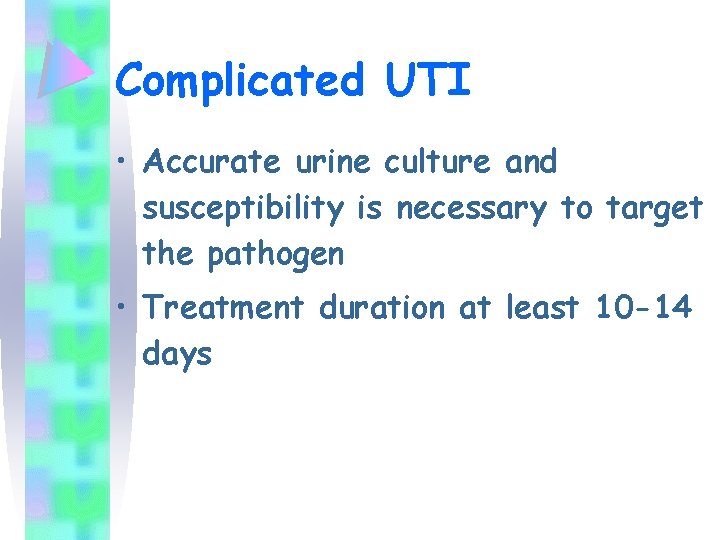 Complicated UTI

• Accurate urine culture and susceptibility is necessary to target the pathogen

• Treatment duration at least 10-14 days